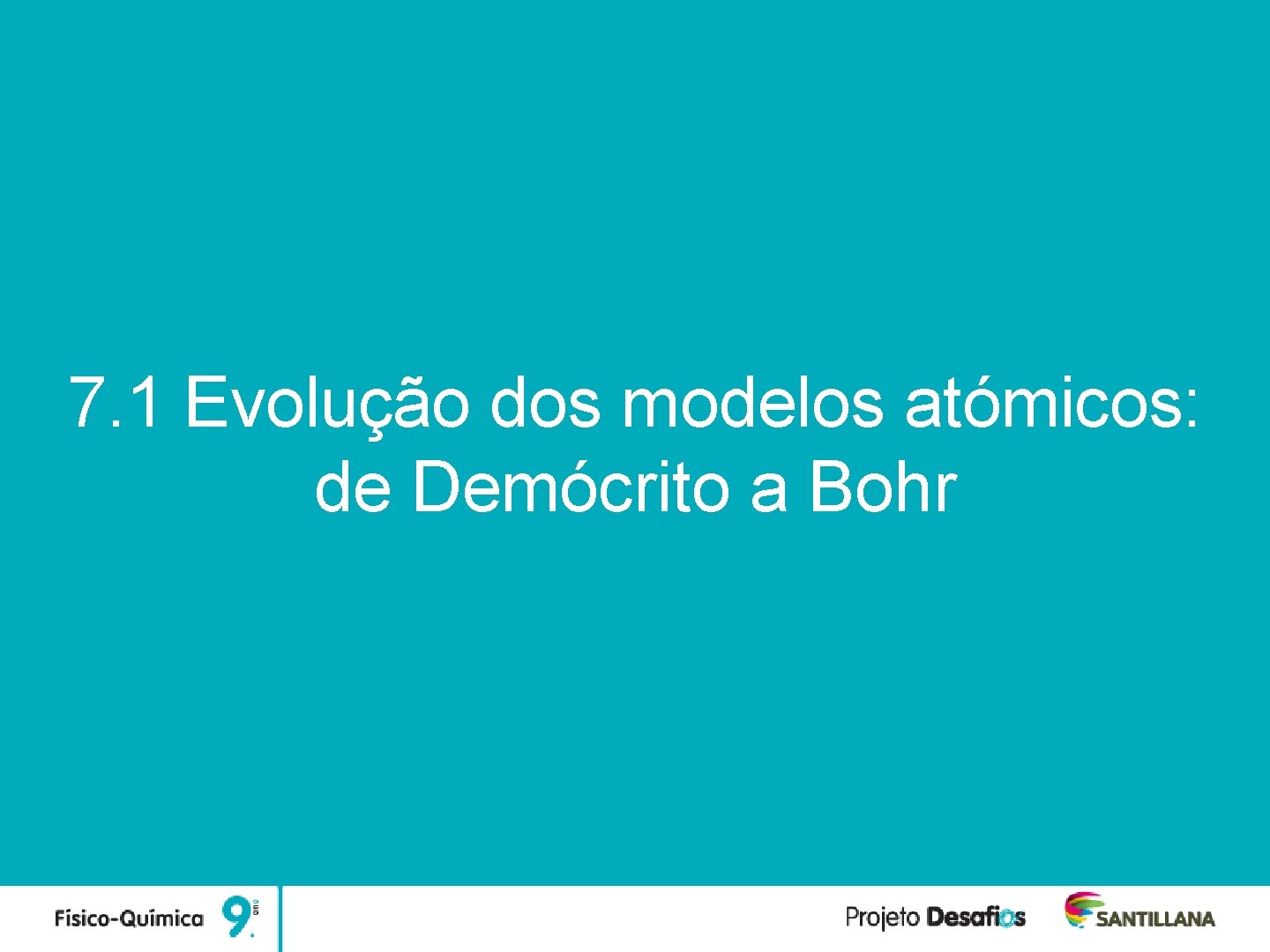 7.1 Evolução dos modelos atómicos: de Demócrito a Bohr

Físico-Química 9.º ano

Projeto Desafios

SANTILLANA